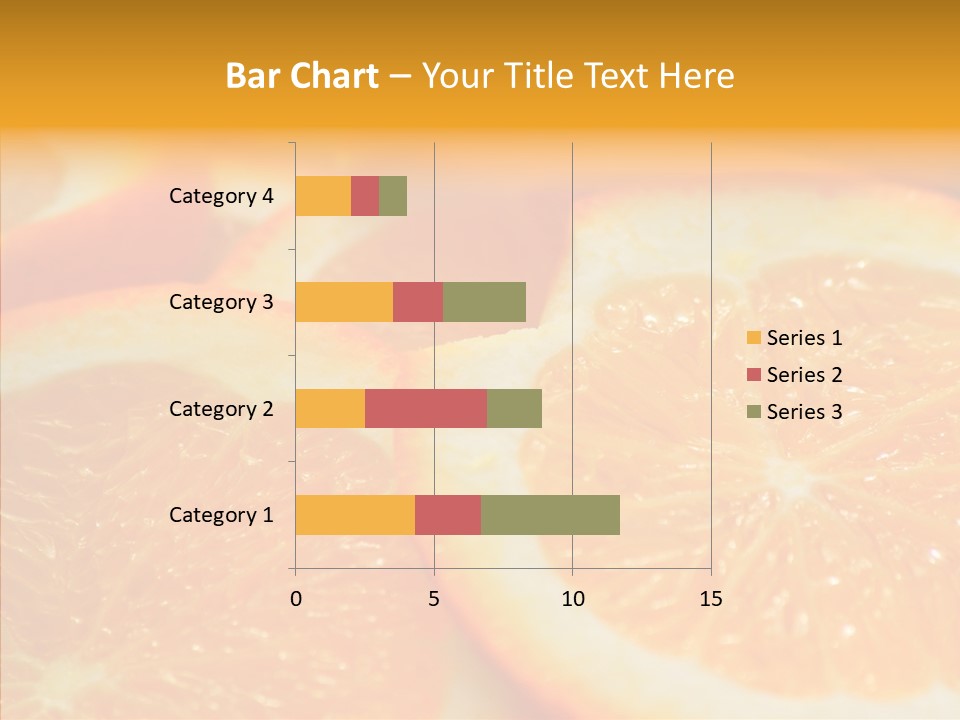 Bar Chart – Your Title Text Here

Category 4
Category 3
Category 2
Category 1

0
5
10
15

Series 1
Series 2
Series 3